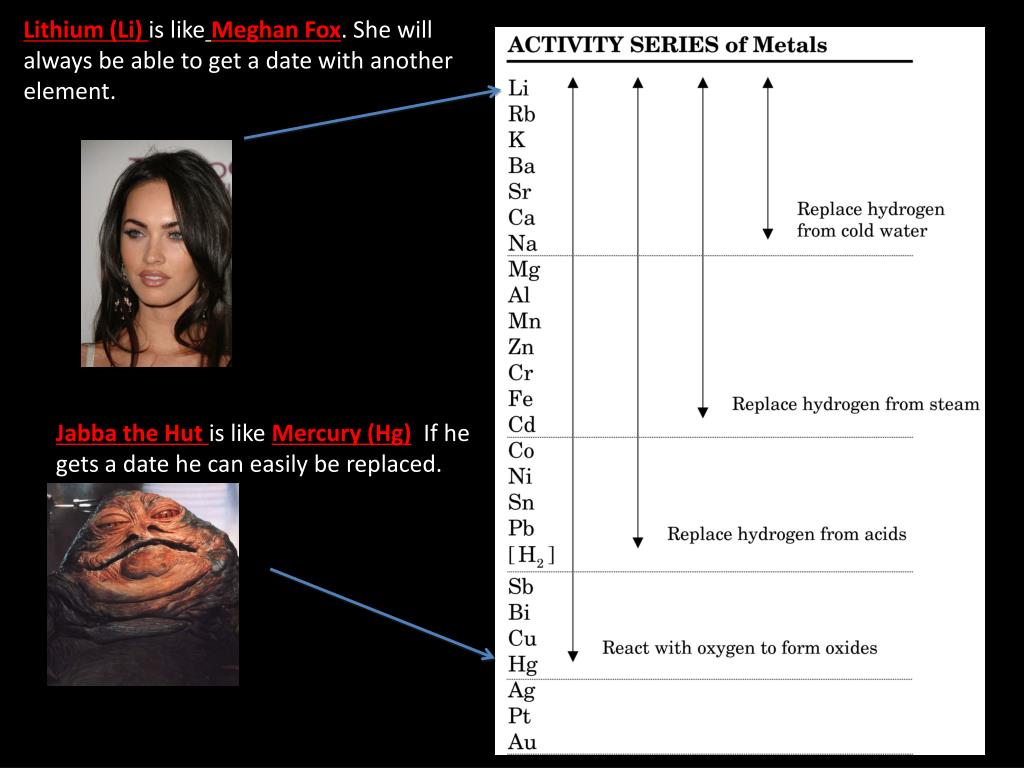 Lithium (Li) is like Meghan Fox. She will always be able to get a date with another element.

Jabba the Hut is like Mercury (Hg) If he gets a date he can easily be replaced.

ACTIVITY SERIES of Metals

Li
Rb
K
Ba
Sr
Ca
Na
Mg
Al
Mn
Zn
Cr
Fe
Cd
Co
Ni
Sn
Pb
[$H_2$]
Sb
Bi
Cu
Hg
Ag
Pt
Au

Replace hydrogen from cold water

Replace hydrogen from steam

Replace hydrogen from acids

React with oxygen to form oxides